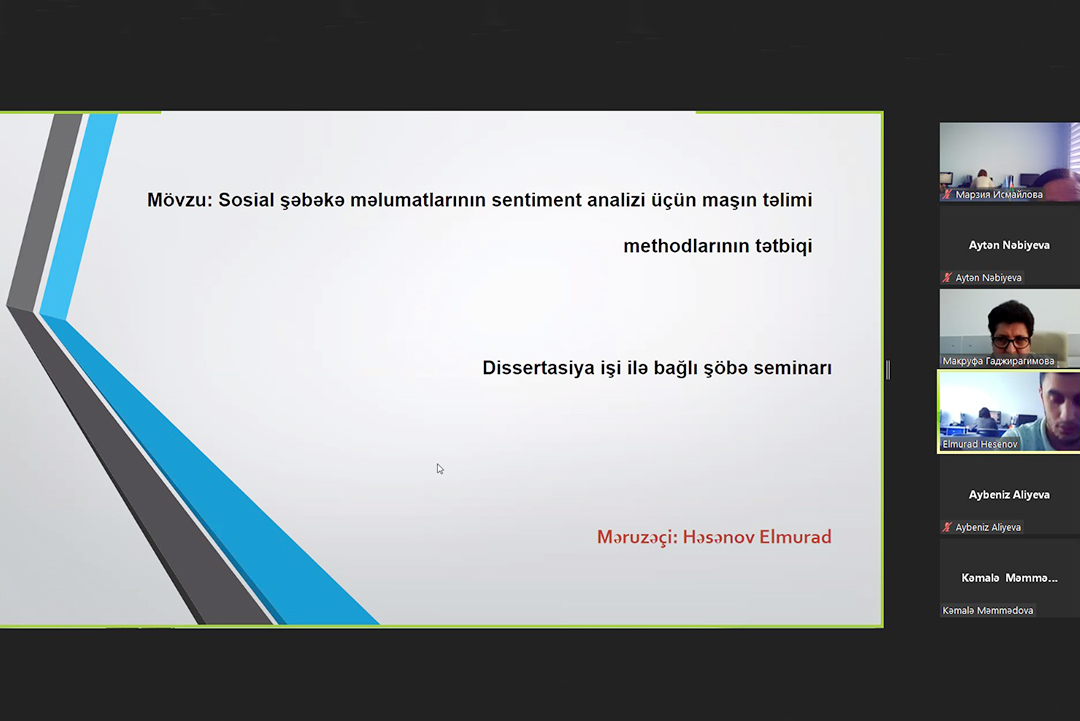 Mövzu: Sosial şəbəkə məlumatlarının sentiment analizi üçün maşın təlimi methodlarının tətbiqi

Dissertasiya işi ilə bağlı şöbə seminarı

Məruzəçi: Həsənov Elmurad

Марзия Исмайлова

Aytən Nəbiyeva

Aytən Nəbiyeva

Макруфа Гаджирагимова

Elmurad Hesenov

Aybeniz Aliyeva

Aybeniz Aliyeva

Kəmalə Məmmə...

Kəmalə Məmmədova